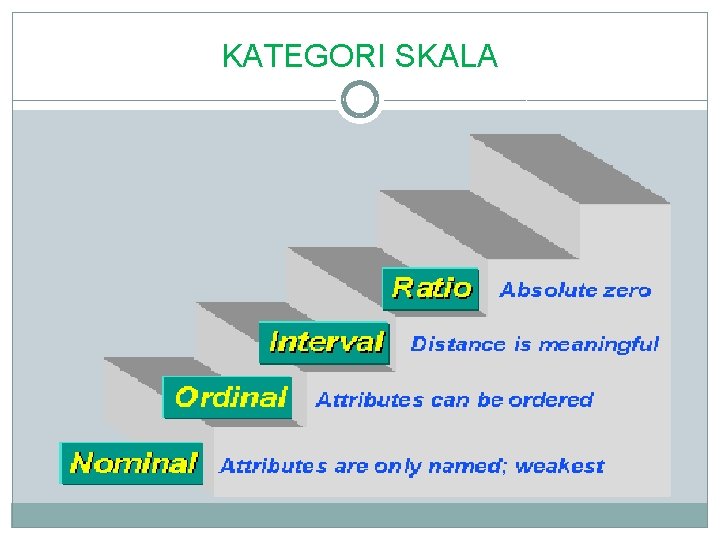 KATEGORI SKALA

Ratio Absolute zero

Interval Distance is meaningful

Ordinal Attributes can be ordered

Nominal Attributes are only named; weakest